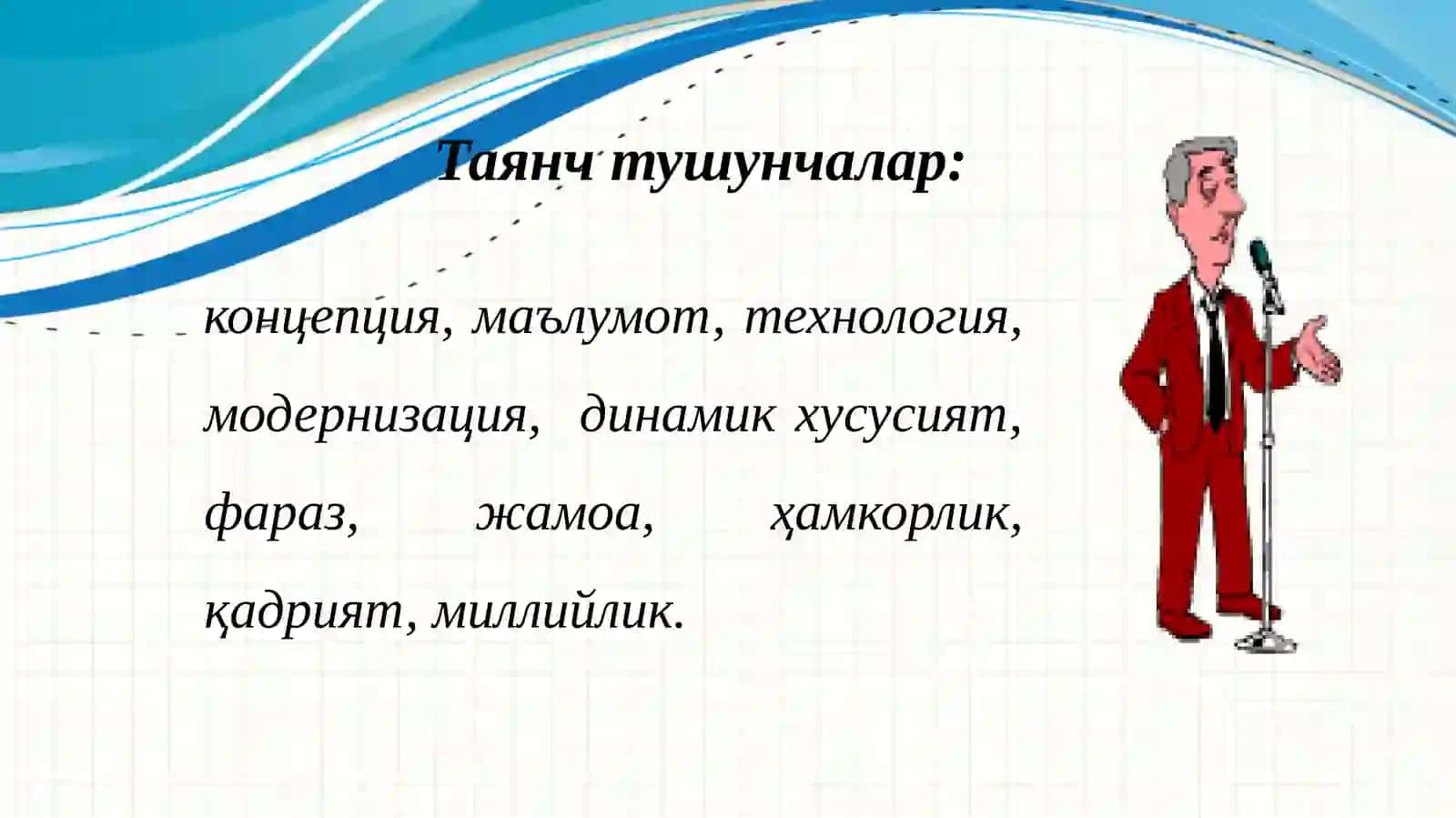 Таянч тушунчалар:

концепция, маълумот, технология, модернизация, динамик хусусият, фараз, жамоа, ҳамкорлик, қадрият, миллийлик.